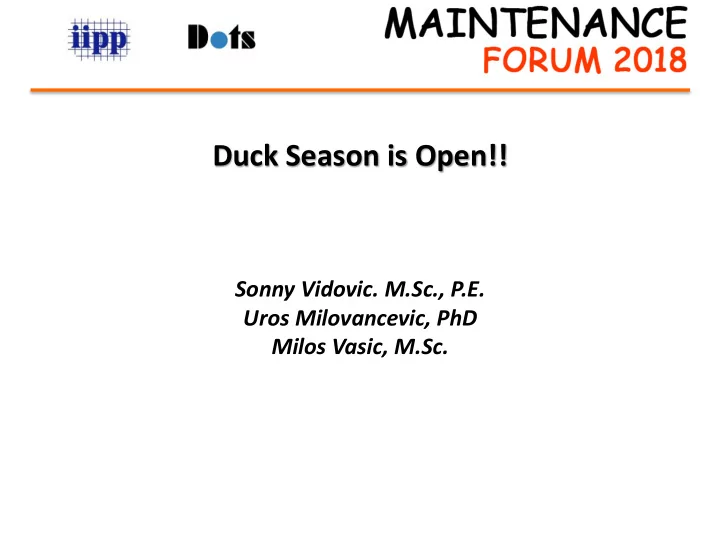 iipp

Dots

MAINTENANCE
FORUM 2018

Duck Season is Open!!

Sonny Vidovic. M.Sc., P.E.
Uros Milovancevic, PhD
Milos Vasic, M.Sc.